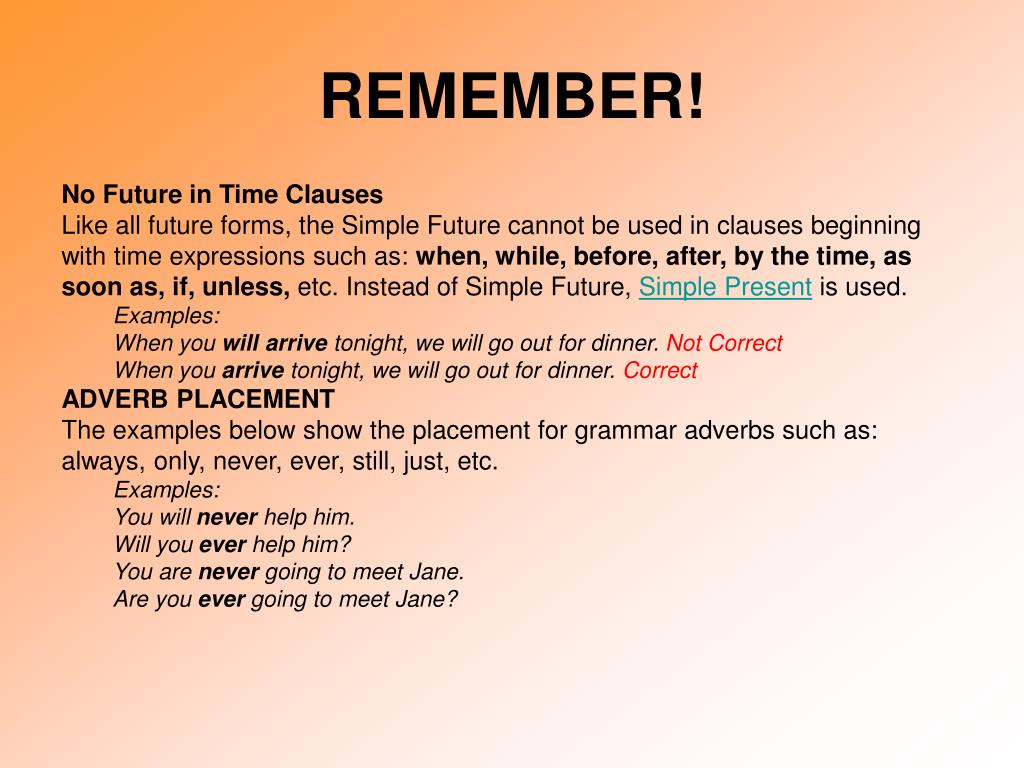 REMEMBER!

No Future in Time Clauses
Like all future forms, the Simple Future cannot be used in clauses beginning with time expressions such as: when, while, before, after, by the time, as soon as, if, unless, etc. Instead of Simple Future, Simple Present is used.

Examples:
When you will arrive tonight, we will go out for dinner. Not Correct
When you arrive tonight, we will go out for dinner. Correct

ADVERB PLACEMENT
The examples below show the placement for grammar adverbs such as: always, only, never, ever, still, just, etc.

Examples:
You will never help him.
Will you ever help him?
You are never going to meet Jane.
Are you ever going to meet Jane?